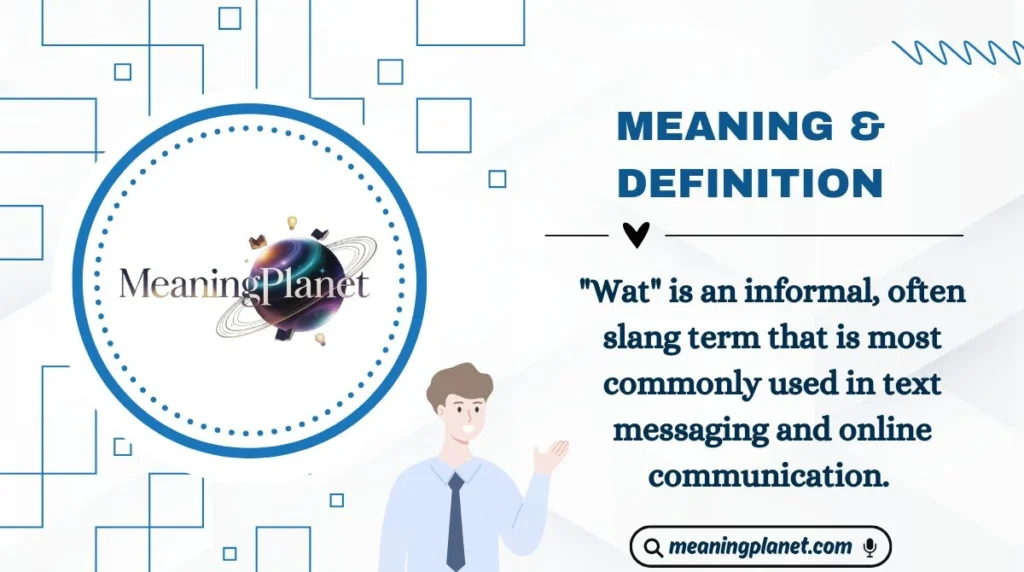 MeaningPlanet

MEANING & DEFINITION

"Wat" is an informal, often slang term that is most commonly used in text messaging and online communication.

meaningplanet.com